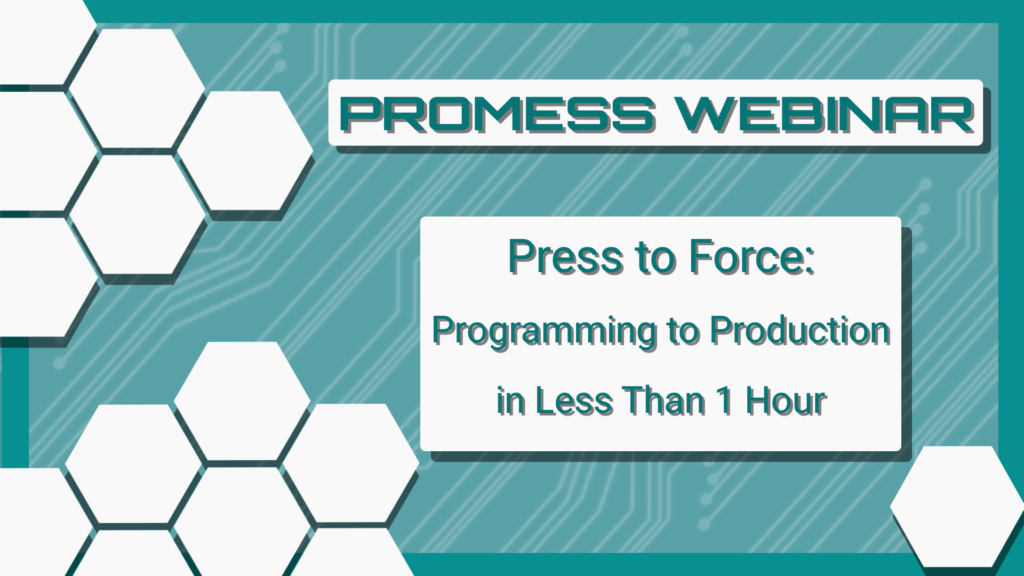 PROMESS WEBINAR

Press to Force:
Programming to Production
in Less Than 1 Hour